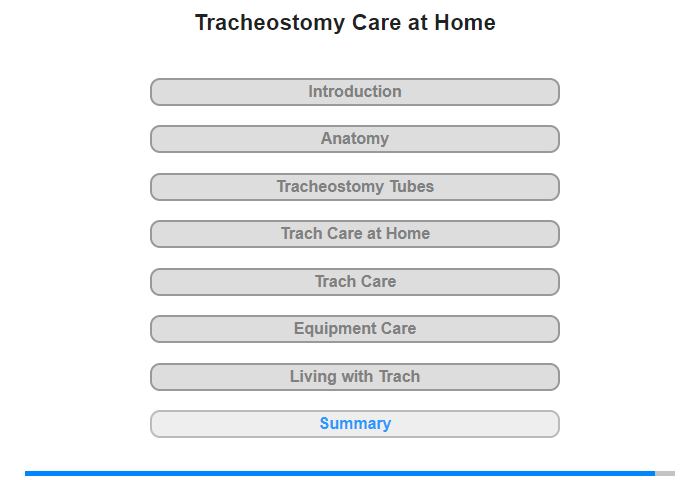 Tracheostomy Care at Home

Introduction

Anatomy

Tracheostomy Tubes

Trach Care at Home

Trach Care

Equipment Care

Living with Trach

Summary